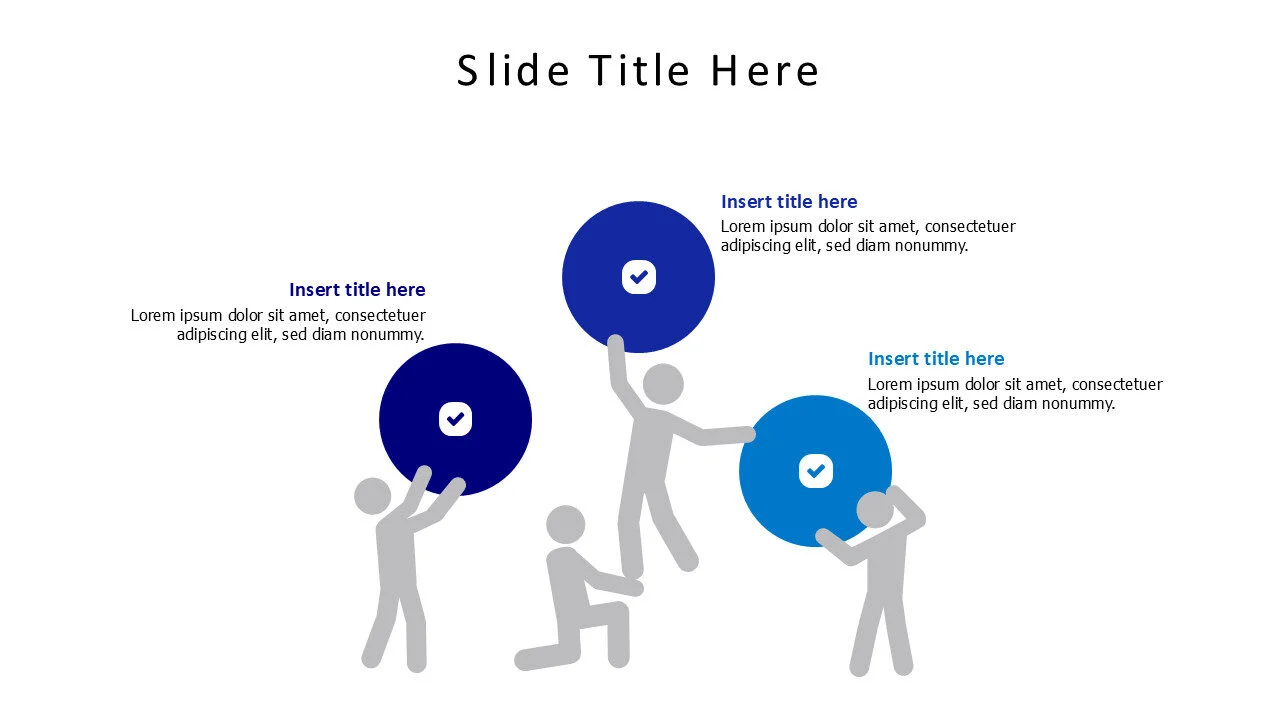 Slide Title Here

Insert title here
Lorem ipsum dolor sit amet, consectetuer adipiscing elit, sed diam nonummy.

Insert title here
Lorem ipsum dolor sit amet, consectetuer adipiscing elit, sed diam nonummy.

Insert title here
Lorem ipsum dolor sit amet, consectetuer adipiscing elit, sed diam nonummy.